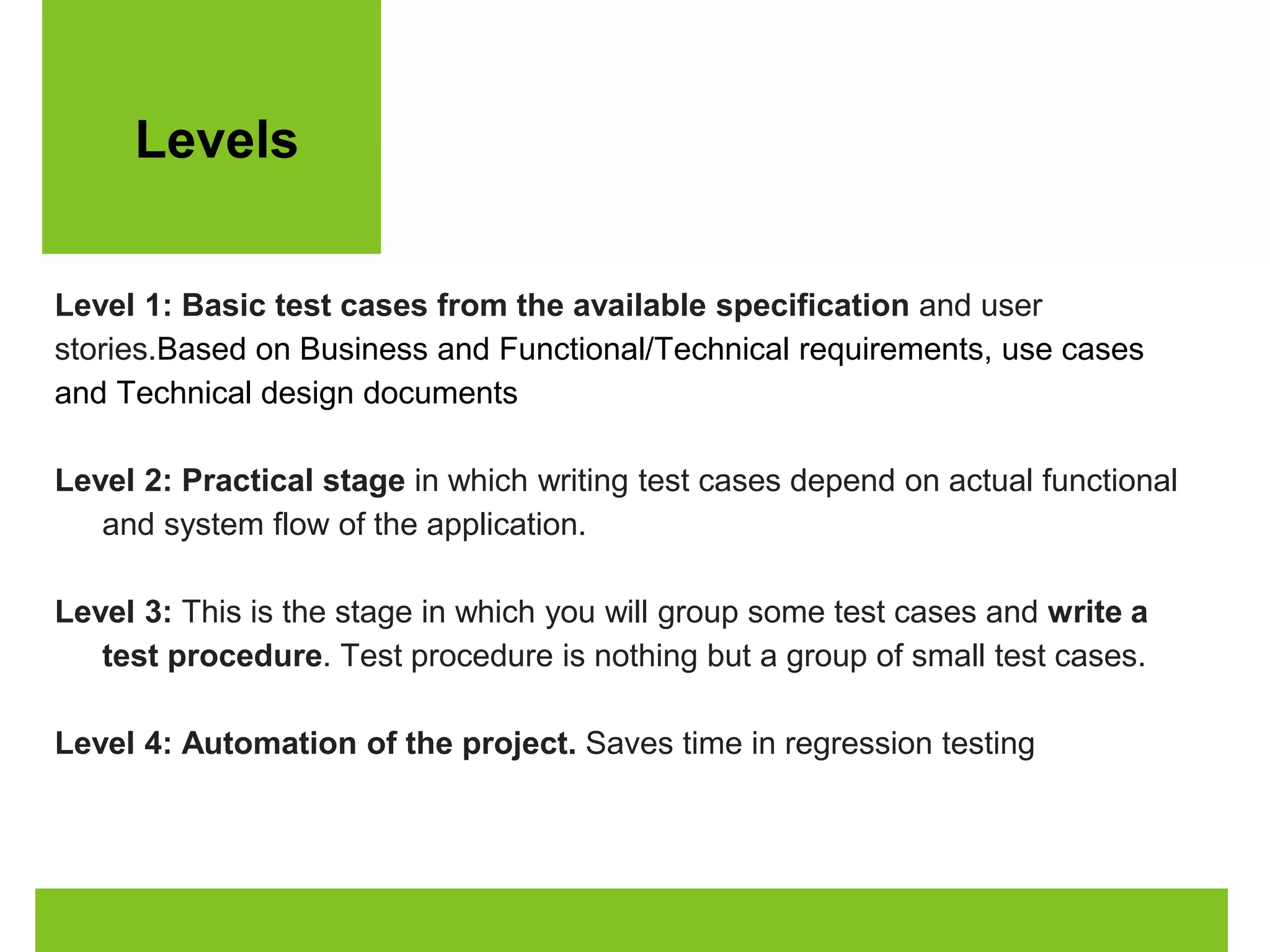 Levels

Level 1: Basic test cases from the available specification and user stories.Based on Business and Functional/Technical requirements, use cases and Technical design documents

Level 2: Practical stage in which writing test cases depend on actual functional and system flow of the application.

Level 3: This is the stage in which you will group some test cases and write a test procedure. Test procedure is nothing but a group of small test cases.

Level 4: Automation of the project. Saves time in regression testing